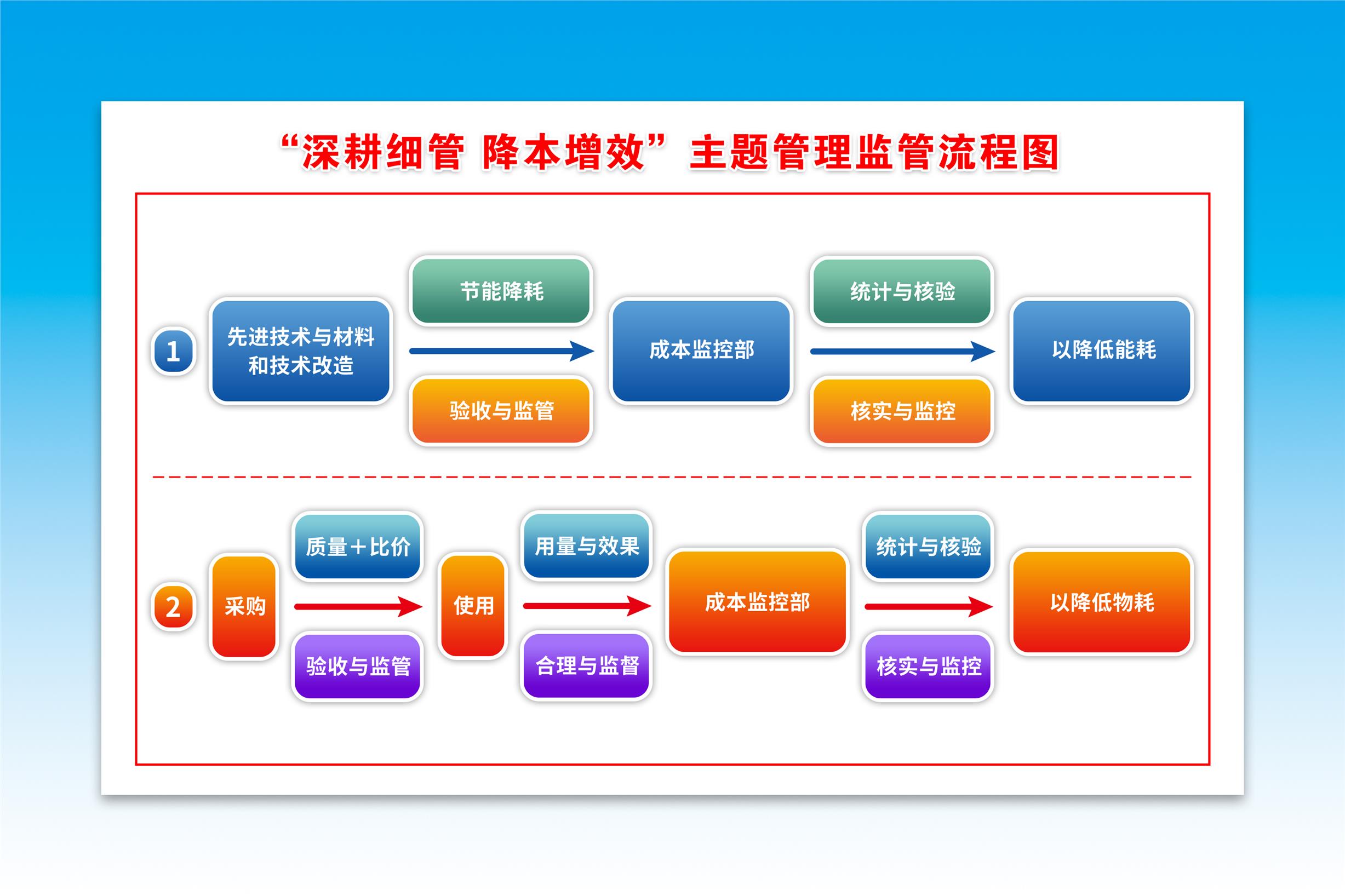 “深耕细管 降本增效”主题管理监管流程图

1

先进技术与材料和技术改造

节能降耗

验收与监管

成本监控部

统计与核验

核实与监控

以降低能耗

2

采购

质量＋比价

验收与监管

使用

用量与效果

合理与监督

成本监控部

统计与核验

核实与监控

以降低物耗